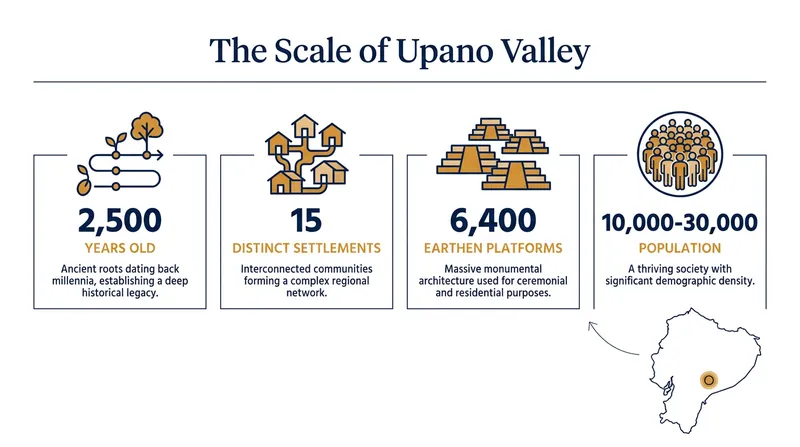 The Scale of Upano Valley

2,500
YEARS OLD
Ancient roots dating back millennia, establishing a deep historical legacy.

15
DISTINCT SETTLEMENTS
Interconnected communities forming a complex regional network.

6,400
EARTHEN PLATFORMS
Massive monumental architecture used for ceremonial and residential purposes.

10,000-30,000
POPULATION
A thriving society with significant demographic density.